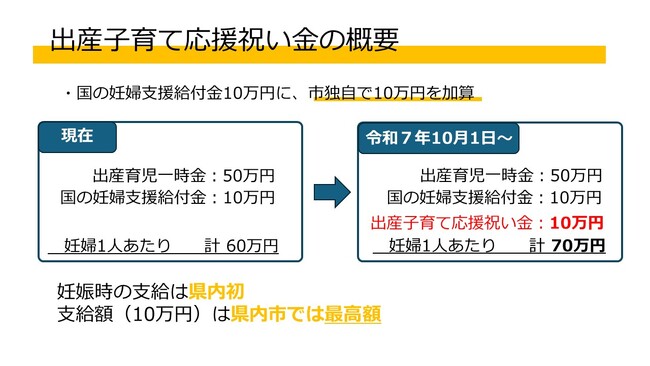 出産子育て応援祝い金の概要

・国の妊婦支援給付金10万円に、市独自で10万円を加算

現在

出産育児一時金：50万円
国の妊婦支援給付金：10万円

妊婦1人あたり　計 60万円

令和７年10月1日～

出産育児一時金：50万円
国の妊婦支援給付金：10万円
出産子育て応援祝い金：10万円
妊婦1人あたり　計 70万円

妊娠時の支給は県内初
支給額（10万円）は県内市では最高額